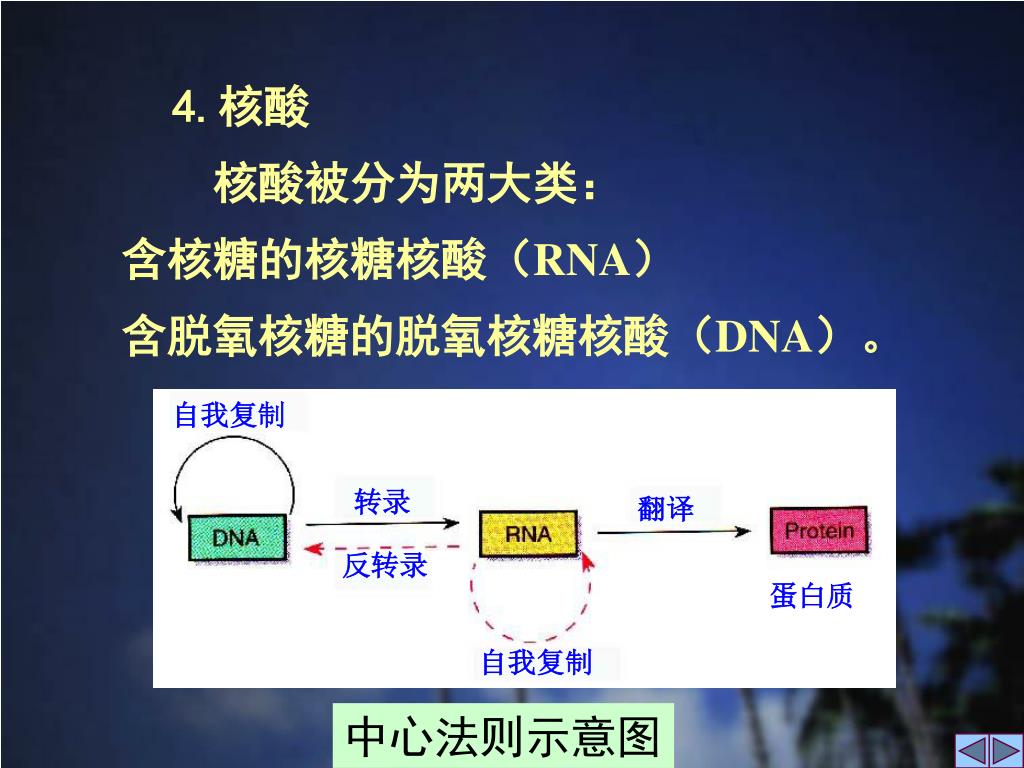 4. 核酸

核酸被分为两大类：

含核糖的核糖核酸（RNA）

含脱氧核糖的脱氧核糖核酸（DNA）。

自我复制

DNA

转录

反转录

RNA

翻译

Protein

蛋白质

自我复制

中心法则示意图